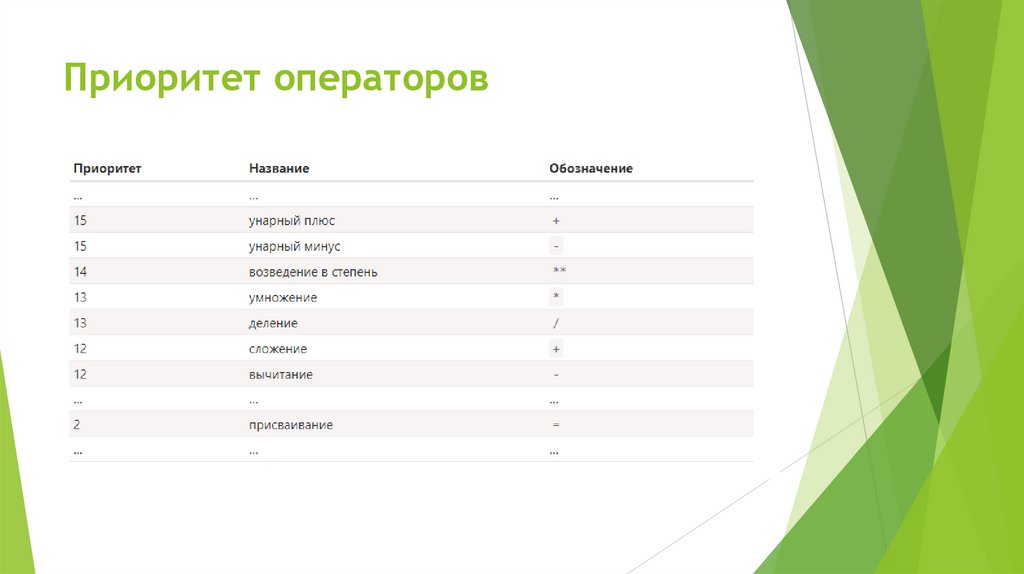 Приоритет операторов

| Приоритет | Название | Обозначение |
|---|---|---|
| … | … | … |
| 15 | унарный плюс | + |
| 15 | унарный минус | - |
| 14 | возведение в степень | ** |
| 13 | умножение | * |
| 13 | деление | / |
| 12 | сложение | + |
| 12 | вычитание | - |
| … | … | … |
| 2 | присваивание | = |
| … | … | … |